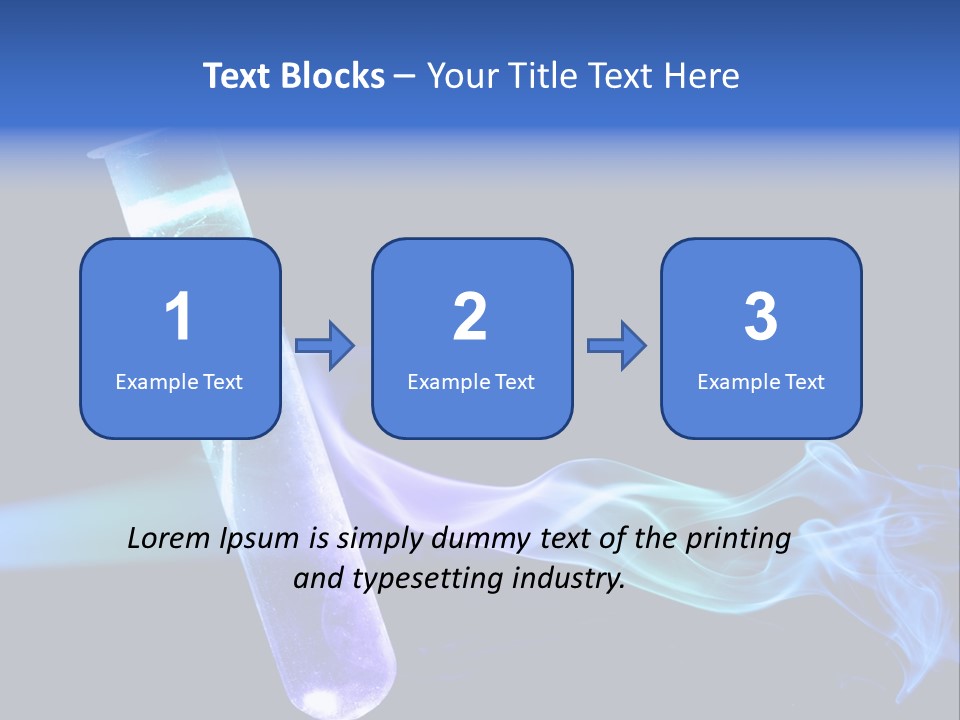 Text Blocks – Your Title Text Here

1
Example Text

2
Example Text

3
Example Text

Lorem Ipsum is simply dummy text of the printing and typesetting industry.